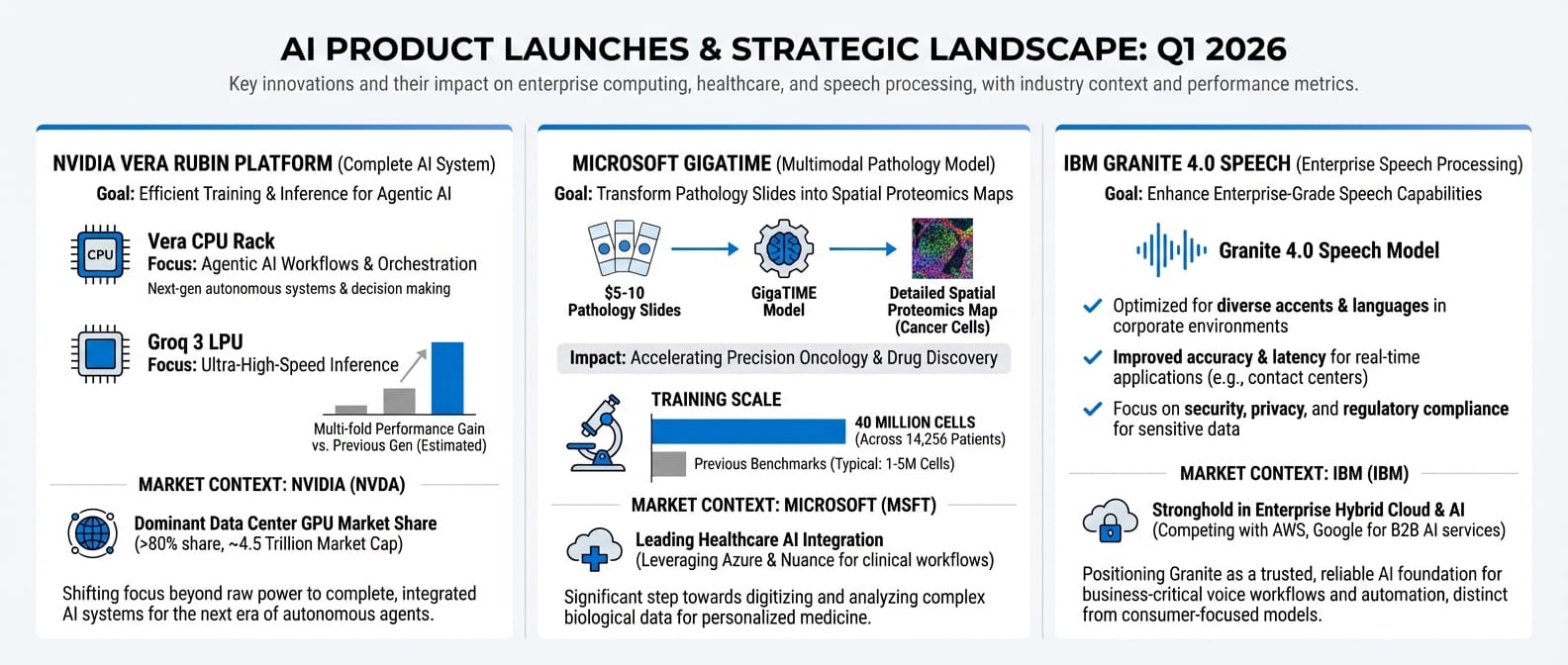 AI PRODUCT LAUNCHES & STRATEGIC LANDSCAPE: Q1 2026

Key innovations and their impact on enterprise computing, healthcare, and speech processing, with industry context and performance metrics.

NVIDIA VERA RUBIN PLATFORM (Complete AI System)
Goal: Efficient Training & Inference for Agentic AI

CPU
Vera CPU Rack
Focus: Agentic AI Workflows & Orchestration
Next-gen autonomous systems & decision making

Groq 3 LPU
Focus: Ultra-High-Speed Inference

Multi-fold Performance Gain vs. Previous Gen (Estimated)

MARKET CONTEXT: NVIDIA (NVDA)

Dominant Data Center GPU Market Share
(>80% share, ~4.5 Trillion Market Cap)

Shifting focus beyond raw power to complete, integrated AI systems for the next era of autonomous agents.

MICROSOFT GIGATIME (Multimodal Pathology Model)
Goal: Transform Pathology Slides into Spatial Proteomics Maps

$5-10 Pathology Slides
GigaTIME Model
Detailed Spatial Proteomics Map (Cancer Cells)

Impact: Accelerating Precision Oncology & Drug Discovery

TRAINING SCALE
40 MILLION CELLS (Across 14,256 Patients)
Previous Benchmarks (Typical: 1-5M Cells)

MARKET CONTEXT: MICROSOFT (MSFT)

Leading Healthcare AI Integration
(Leveraging Azure & Nuance for clinical workflows)

Significant step towards digitizing and analyzing complex biological data for personalized medicine.

IBM GRANITE 4.0 SPEECH (Enterprise Speech Processing)
Goal: Enhance Enterprise-Grade Speech Capabilities

Granite 4.0 Speech Model

Optimized for diverse accents & languages in corporate environments

Improved accuracy & latency for real-time applications (e.g., contact centers)

Focus on security, privacy, and regulatory compliance for sensitive data

MARKET CONTEXT: IBM (IBM)

Stronghold in Enterprise Hybrid Cloud & AI
(Competing with AWS, Google for B2B AI services)

Positioning Granite as a trusted, reliable AI foundation for business-critical voice workflows and automation, distinct from consumer-focused models.